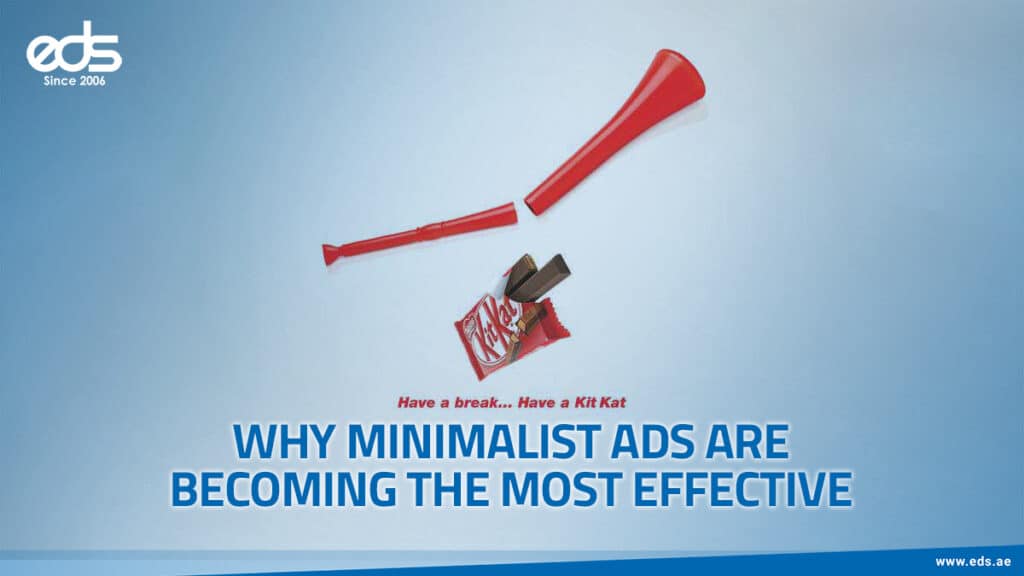 eds
Since 2006

KitKat

Have a break... Have a Kit Kat

WHY MINIMALIST ADS ARE BECOMING THE MOST EFFECTIVE

www.eds.ae